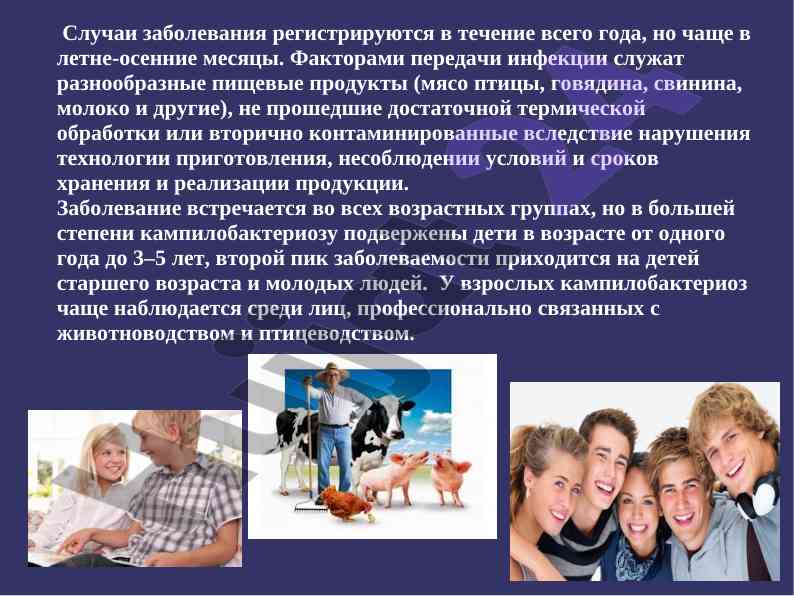 Случаи заболевания регистрируются в течение всего года, но чаще в летне-осенние месяцы. Факторами передачи инфекции служат разнообразные пищевые продукты (мясо птицы, говядина, свинина, молоко и другие), не прошедшие достаточной термической обработки или вторично контаминированные вследствие нарушения технологии приготовления, несоблюдении условий и сроков хранения и реализации продукции.
Заболевание встречается во всех возрастных группах, но в большей степени кампилобактериозу подвержены дети в возрасте от одного года до 3–5 лет, второй пик заболеваемости приходится на детей старшего возраста и молодых людей. У взрослых кампилобактериоз чаще наблюдается среди лиц, профессионально связанных с животноводством и птицеводством.